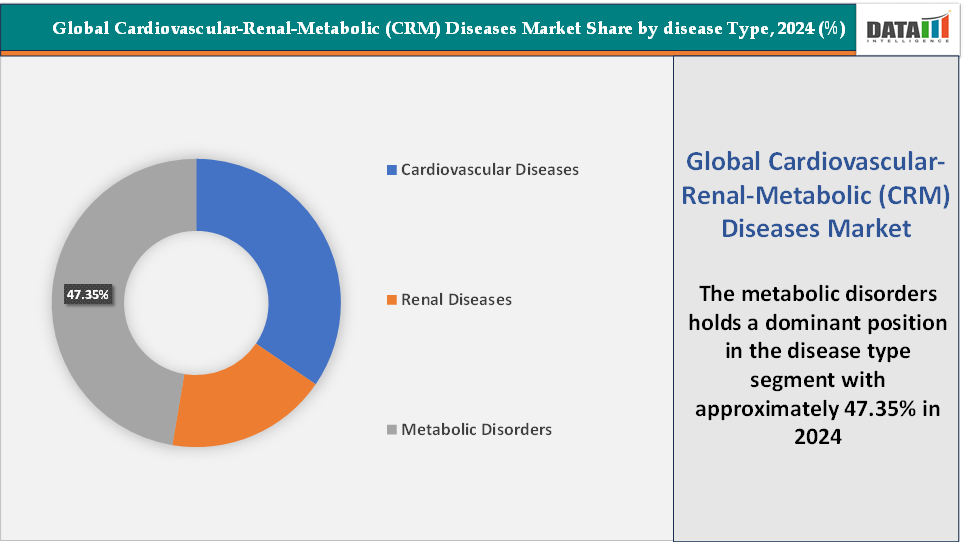 Global Cardiovascular-Renal-Metabolic (CRM) Diseases Market Share by disease Type, 2024 (%)

DATA INTELLIGENCE

47.35%

Cardiovascular Diseases

Renal Diseases

Metabolic Disorders

Global Cardiovascular-Renal-Metabolic (CRM) Diseases Market

The metabolic disorders holds a dominant position in the disease type segment with approximately 47.35% in 2024